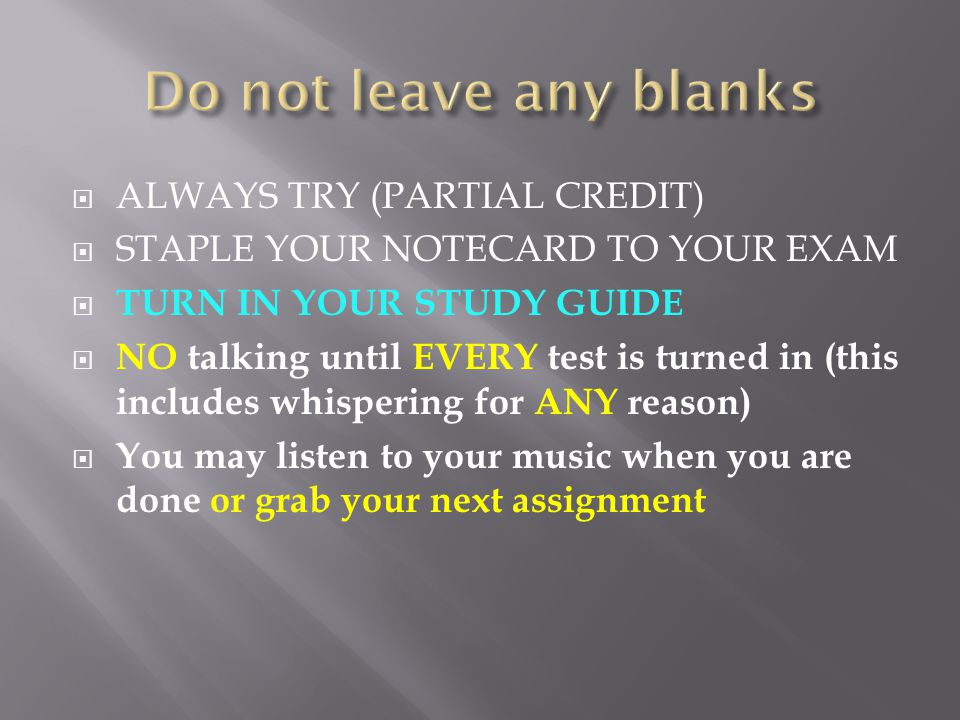 Do not leave any blanks

ALWAYS TRY (PARTIAL CREDIT)

STAPLE YOUR NOTECARD TO YOUR EXAM

TURN IN YOUR STUDY GUIDE

NO talking until EVERY test is turned in (this includes whispering for ANY reason)

You may listen to your music when you are done or grab your next assignment